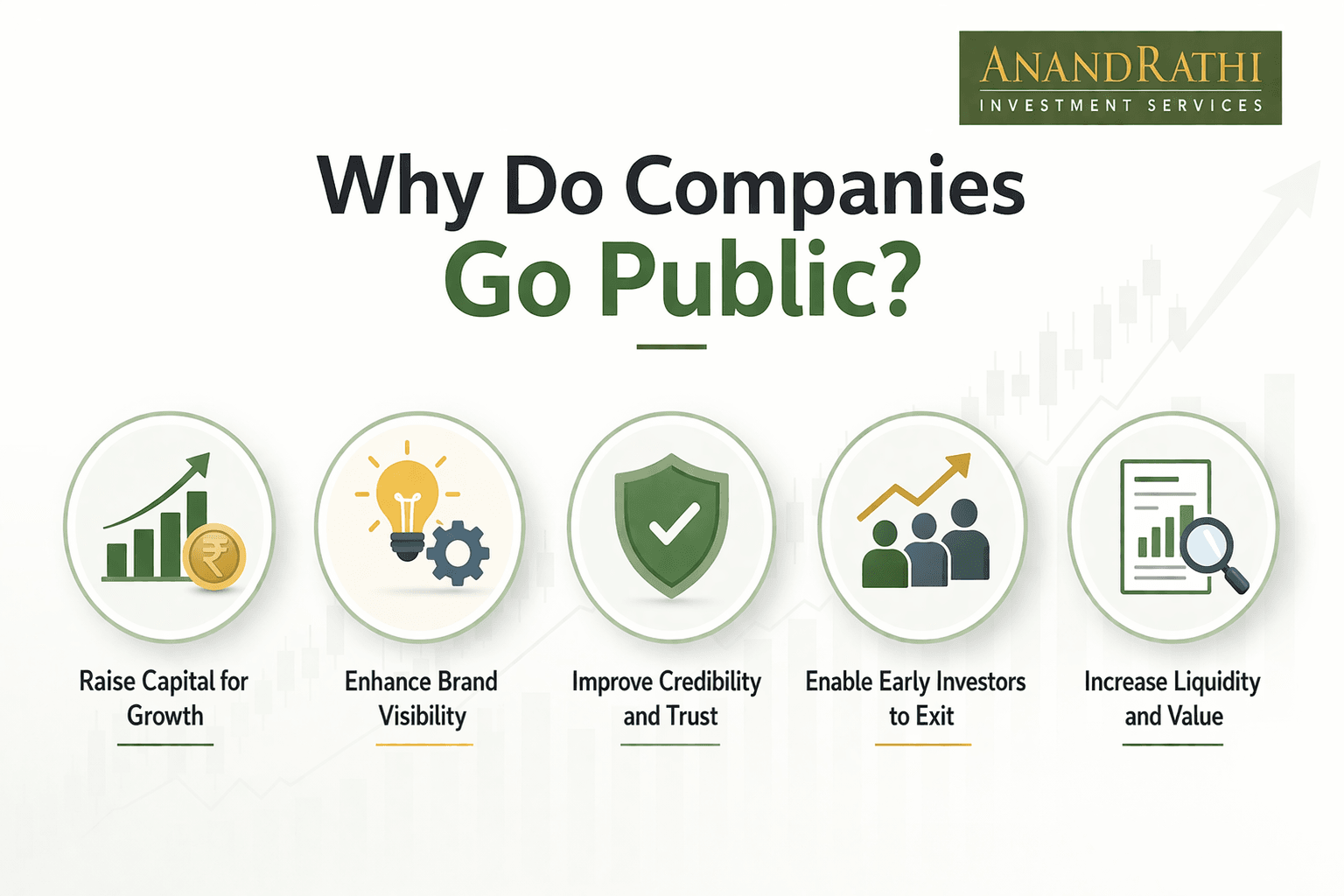 ANANDRATHI
INVESTMENT SERVICES

Why Do Companies Go Public?

₹

Raise Capital for Growth

Enhance Brand Visibility

Improve Credibility and Trust

Enable Early Investors to Exit

Increase Liquidity and Value